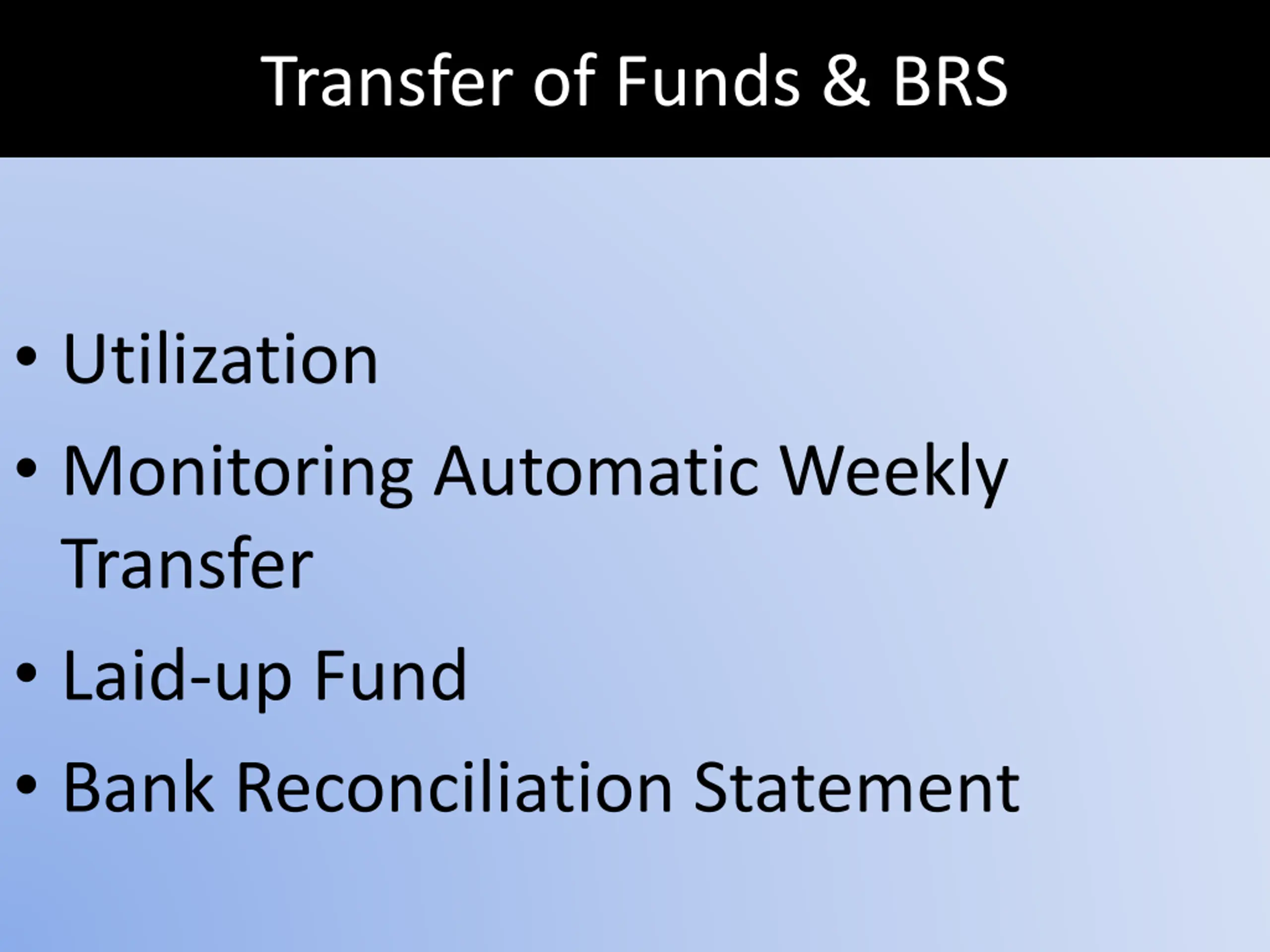 Transfer of Funds & BRS

• Utilization
• Monitoring Automatic Weekly Transfer
• Laid-up Fund
• Bank Reconciliation Statement